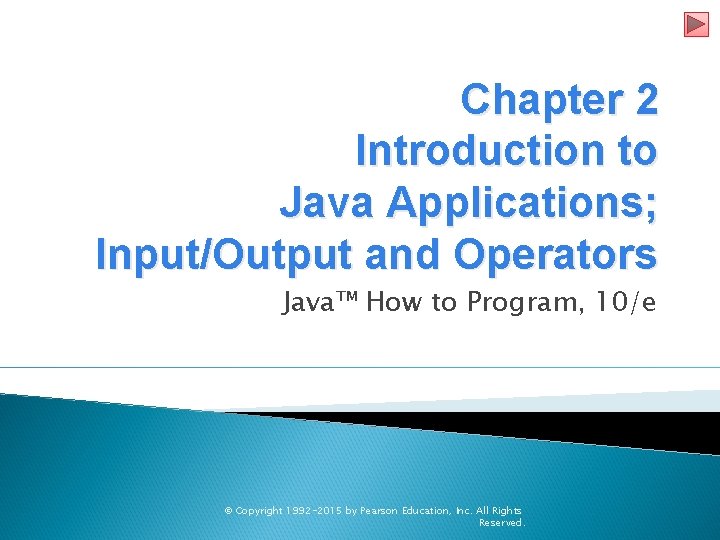 Chapter 2
Introduction to
Java Applications;
Input/Output and Operators

Java™ How to Program, 10/e

© Copyright 1992-2015 by Pearson Education, Inc. All Rights Reserved.